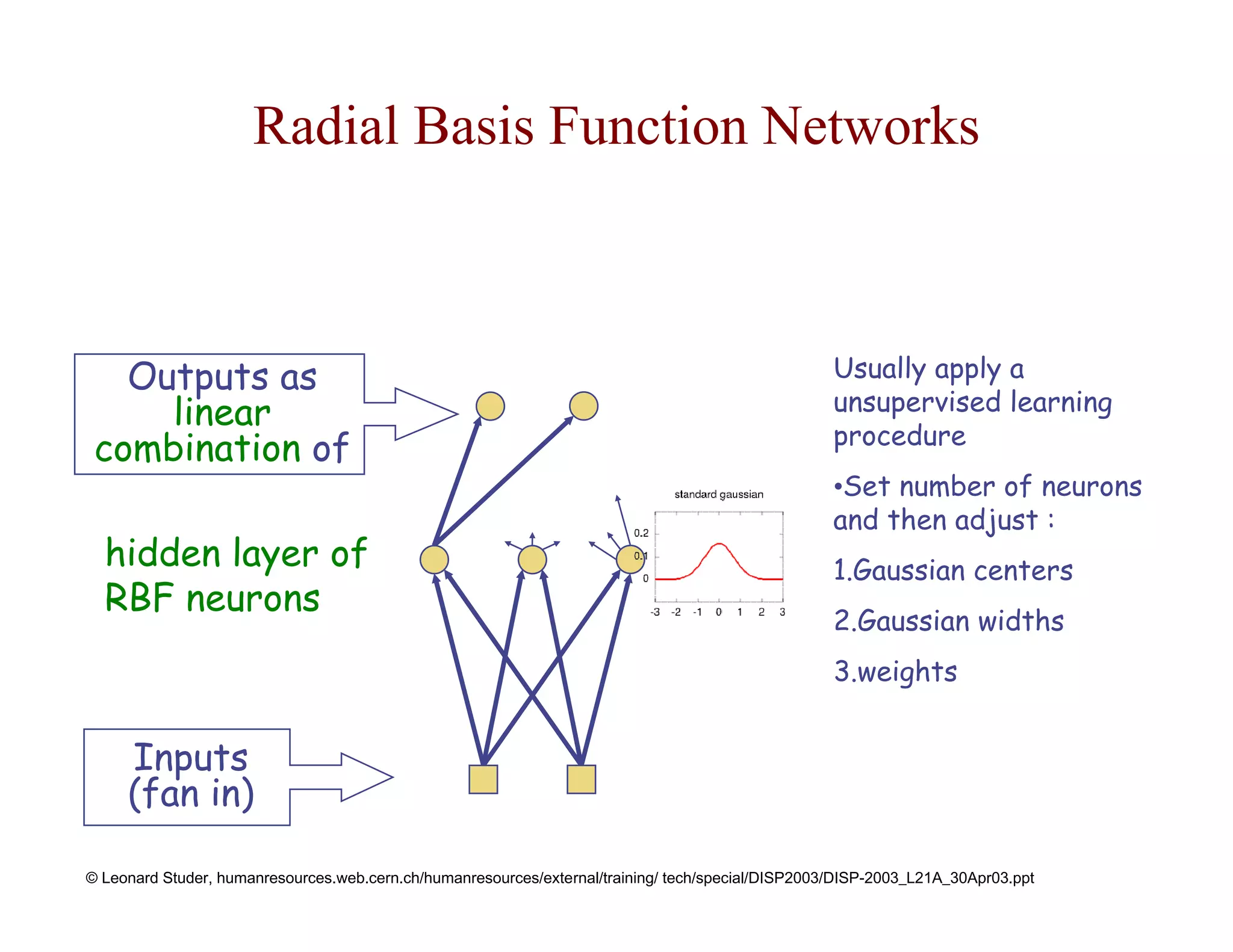 Radial Basis Function Networks

Outputs as linear combination of

hidden layer of RBF neurons

Inputs (fan in)

standard gaussian

0.2
0.1
0

-3 -2 -1 0 1 2 3

Usually apply a unsupervised learning procedure

•Set number of neurons and then adjust :

1.Gaussian centers

2.Gaussian widths

3.weights

© Leonard Studer, humanresources.web.cern.ch/humanresources/external/training/ tech/special/DISP2003/DISP-2003_L21A_30Apr03.ppt